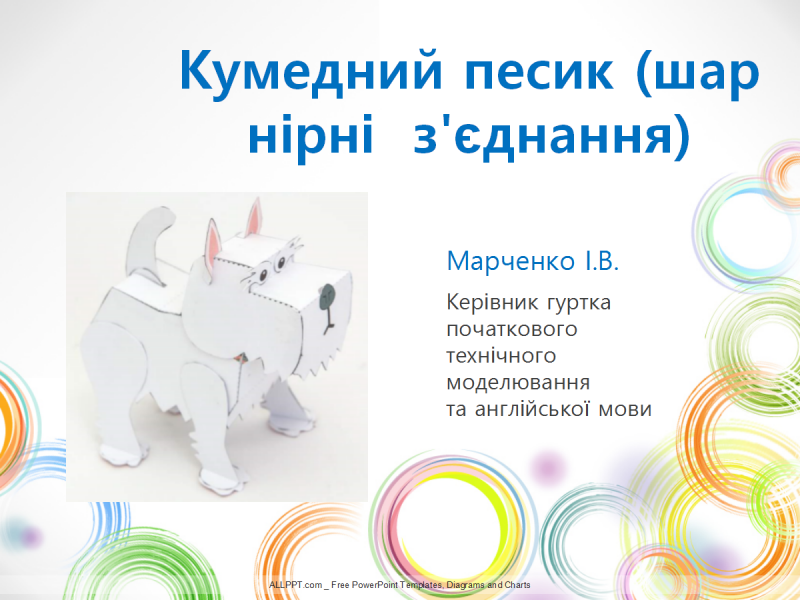 Кумедний песик (шар нірні з'єднання)

Марченко І.В.

Керівник гуртка початкового технічного моделювання та англійської мови

ALLPPT.com _ Free PowerPoint Templates, Diagrams and Charts